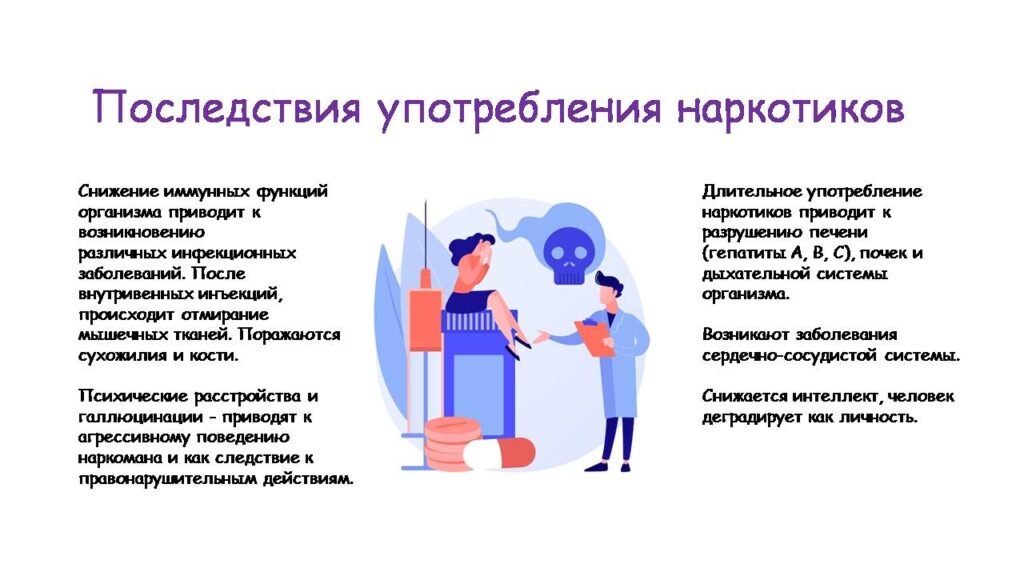 Последствия употребления наркотиков

Снижение иммунных функций организма приводит к возникновению различных инфекционных заболеваний. После внутривенных инъекций, происходит отмирание мышечных тканей. Поражаются сухожилия и кости.

Психические расстройства и галлюцинации - приводят к агрессивному поведению наркомана и как следствие к правонарушительным действиям.

Длительное употребление наркотиков приводит к разрушению печени (гепатиты А, В, С), почек и дыхательной системы организма.

Возникают заболевания сердечно-сосудистой системы.

Снижается интеллект, человек деградирует как личность.